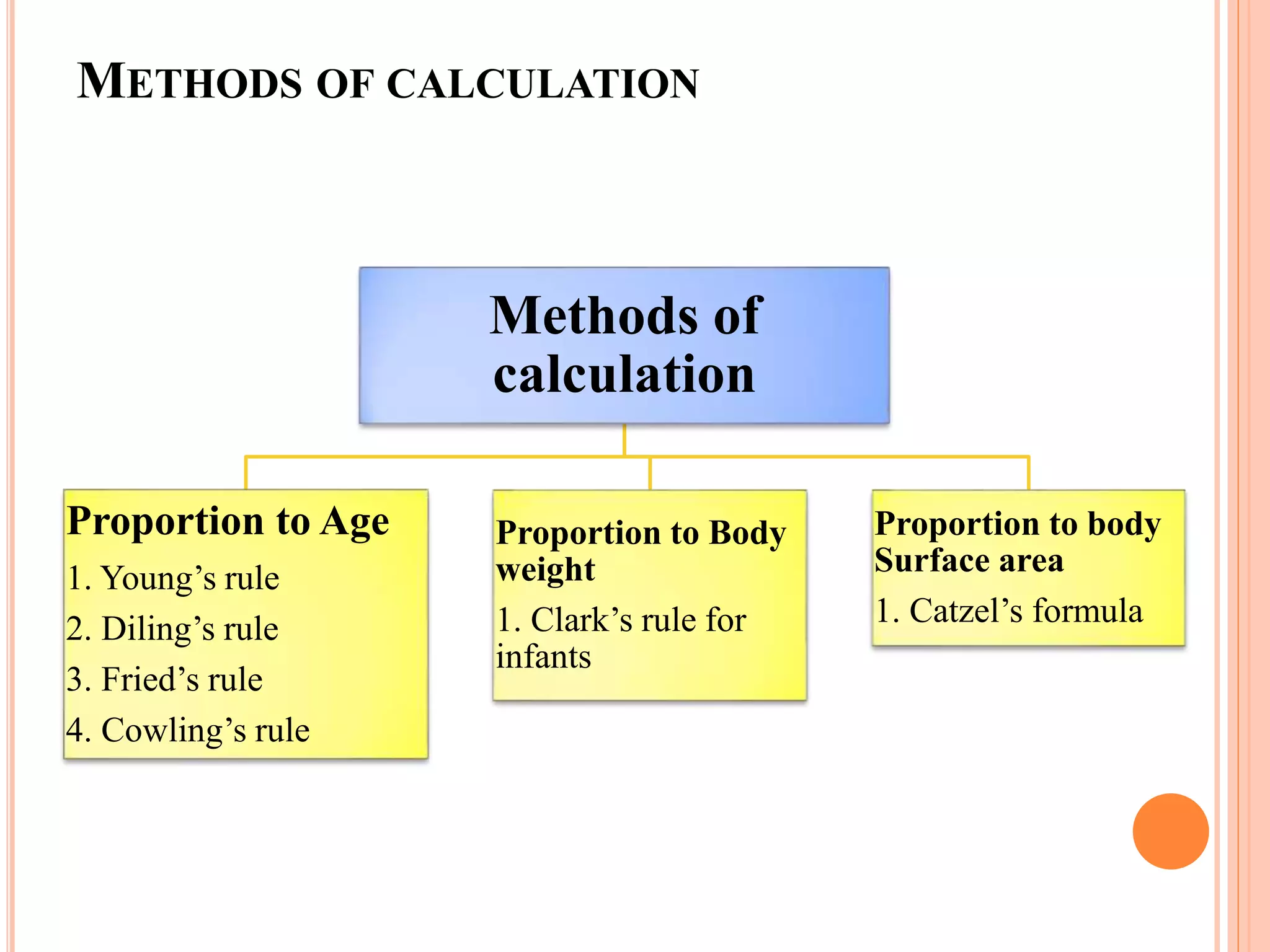 METHODS OF CALCULATION

Methods of calculation

Proportion to Age
1. Young’s rule
2. Diling’s rule
3. Fried’s rule
4. Cowling’s rule

Proportion to Body weight
1. Clark’s rule for infants

Proportion to body Surface area
1. Catzel’s formula